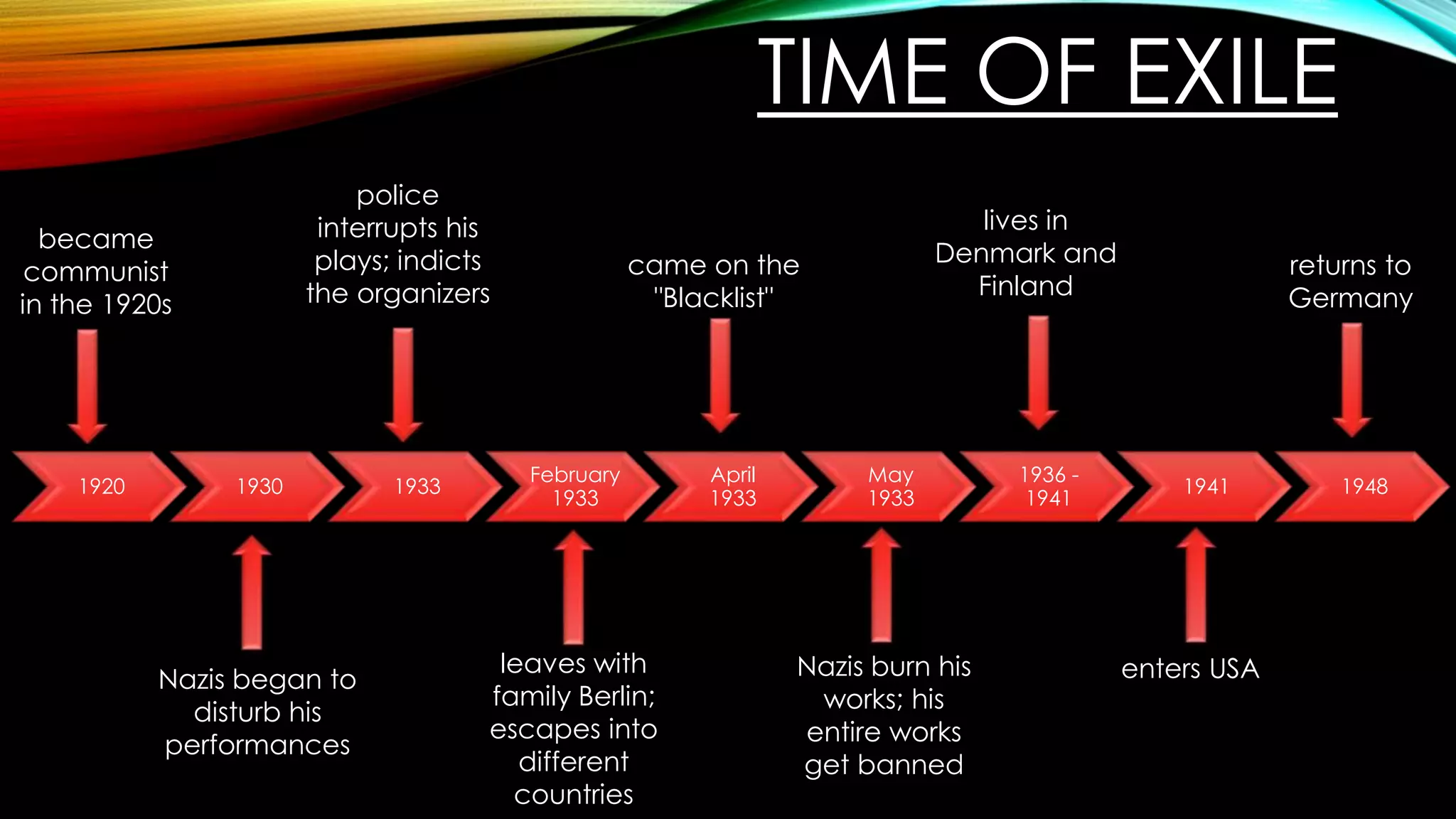 TIME OF EXILE

became communist in the 1920s

police interrupts his plays; indicts the organizers

came on the "Blacklist"

lives in Denmark and Finland

returns to Germany

1920

1930

1933

February 1933

April 1933

May 1933

1936 - 1941

1941

1948

Nazis began to disturb his performances

leaves with family Berlin; escapes into different countries

Nazis burn his works; his entire works get banned

enters USA